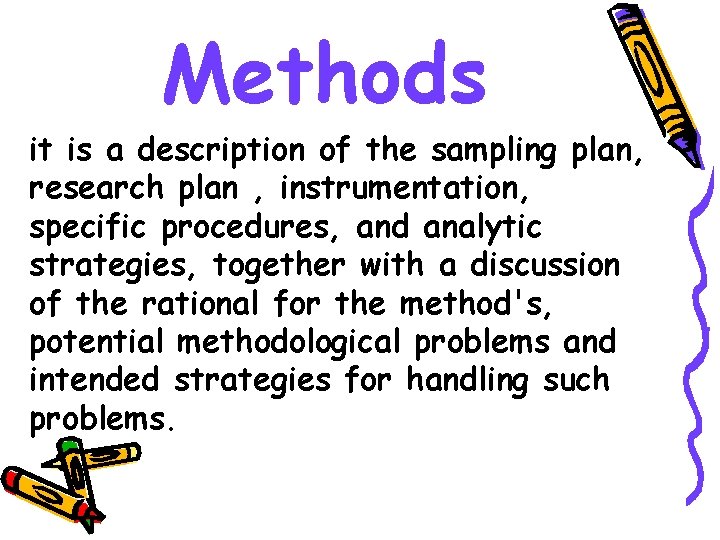 Methods

it is a description of the sampling plan, research plan , instrumentation, specific procedures, and analytic strategies, together with a discussion of the rational for the method's, potential methodological problems and intended strategies for handling such problems.